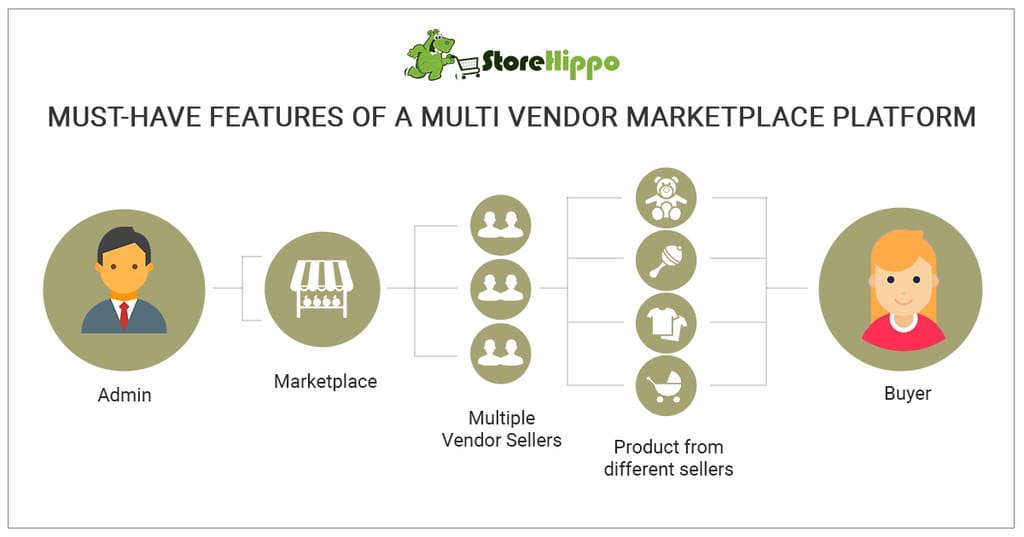 StoreHippo

MUST-HAVE FEATURES OF A MULTI VENDOR MARKETPLACE PLATFORM

Admin

Marketplace

Multiple Vendor Sellers

Product from different sellers

Buyer